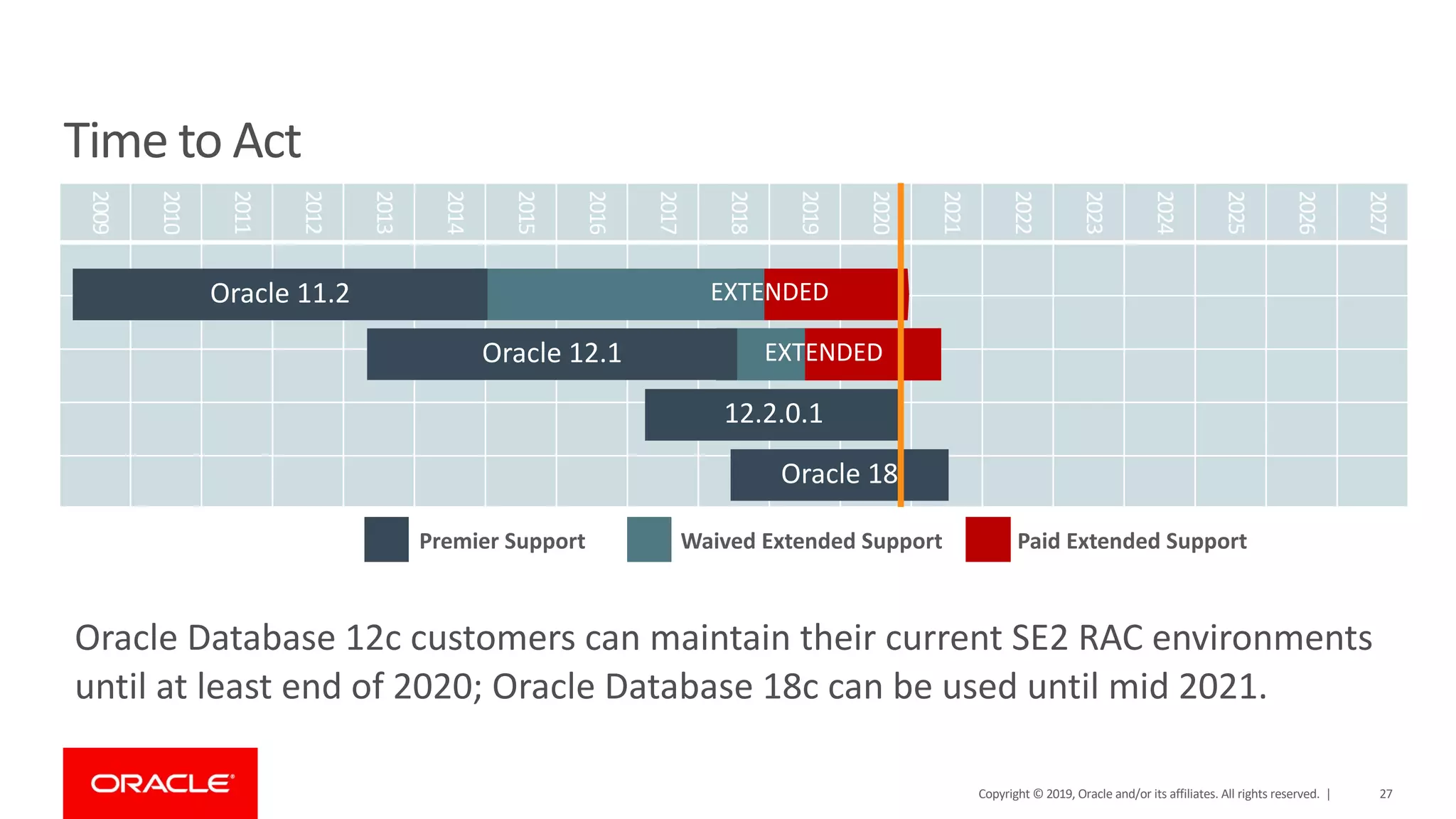 Time to Act

2009 2010 2011 2012 2013 2014 2015 2016 2017 2018 2019 2020 2021 2022 2023 2024 2025 2026 2027

Oracle 11.2 EXTENDED

Oracle 12.1 EXTENDED

12.2.0.1

Oracle 18

Premier Support Waived Extended Support Paid Extended Support

Oracle Database 12c customers can maintain their current SE2 RAC environments until at least end of 2020; Oracle Database 18c can be used until mid 2021.

ORACLE

Copyright © 2019, Oracle and/or its affiliates. All rights reserved. | 27